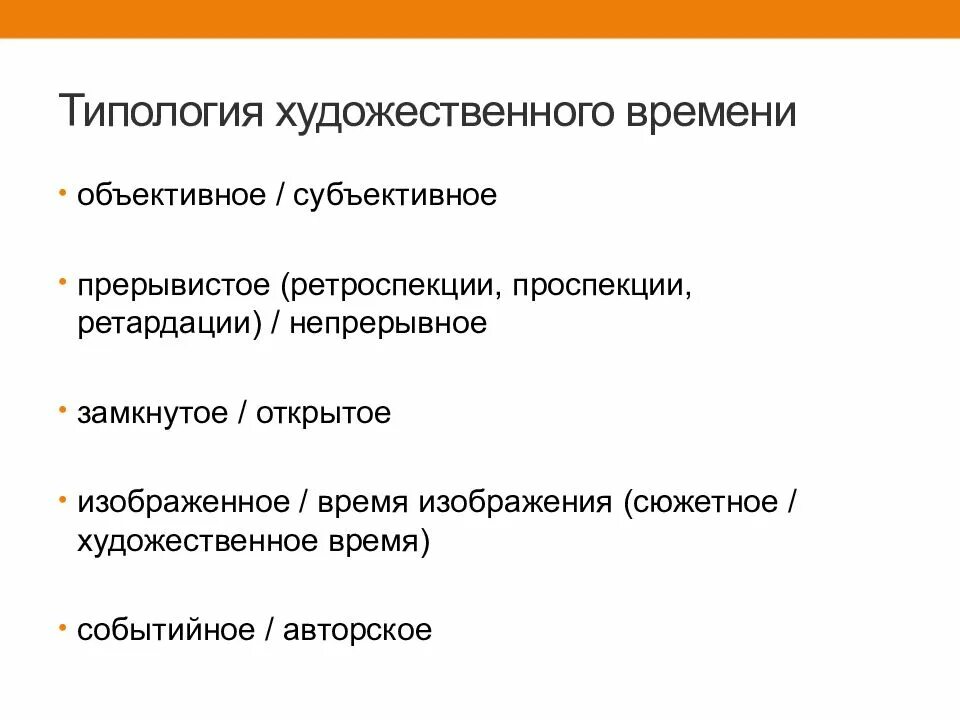 Типология художественного времени

• объективное / субъективное

• прерывистое (ретроспекции, проспекции, ретардации) / непрерывное

• замкнутое / открытое

• изображенное / время изображения (сюжетное / художественное время)

• событийное / авторское